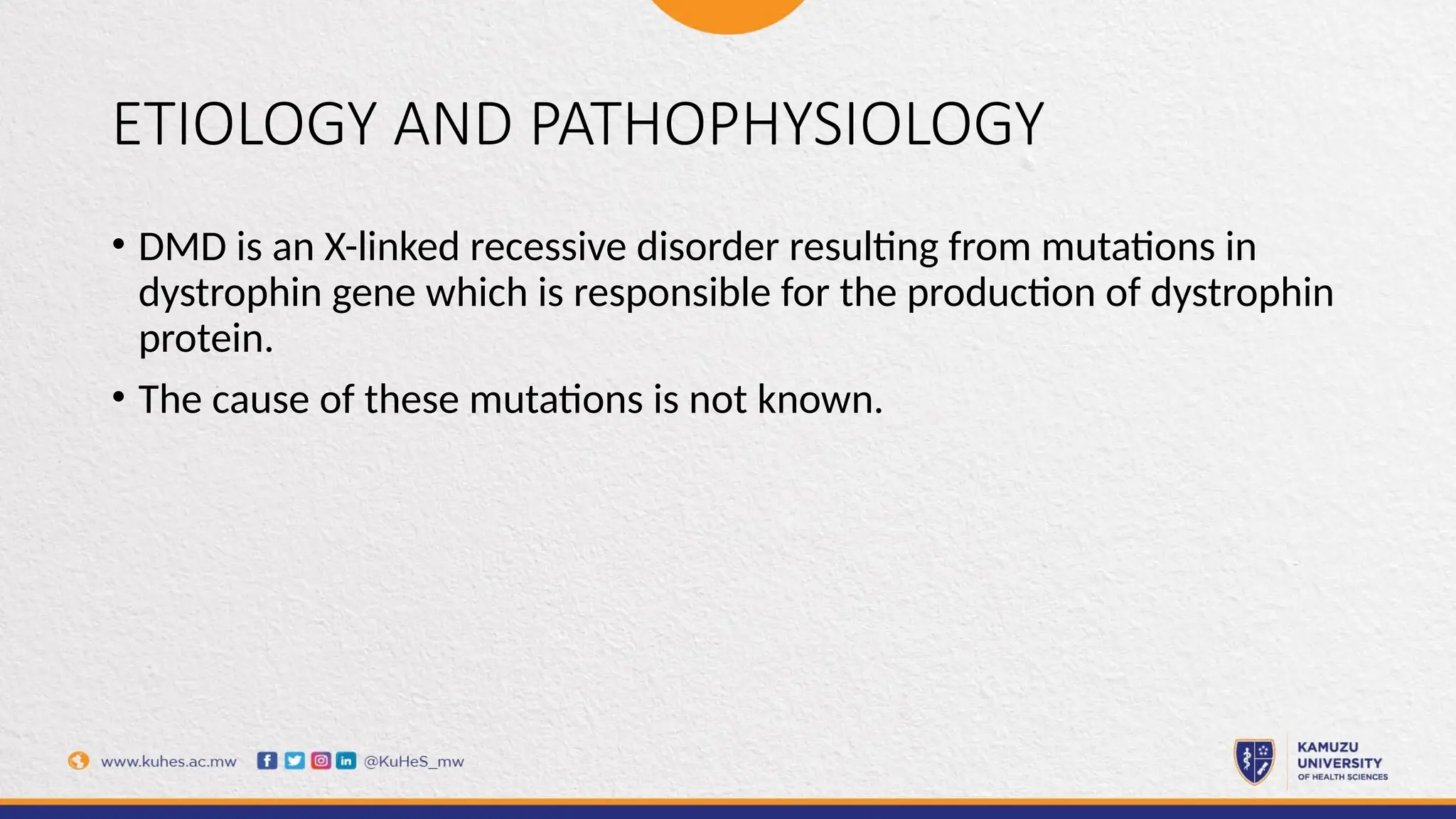 ETIOLOGY AND PATHOPHYSIOLOGY

• DMD is an X-linked recessive disorder resulting from mutations in dystrophin gene which is responsible for the production of dystrophin protein.

• The cause of these mutations is not known.

www.kuhes.ac.mw @KuHeS_mw

KAMUZU UNIVERSITY OF HEALTH SCIENCES